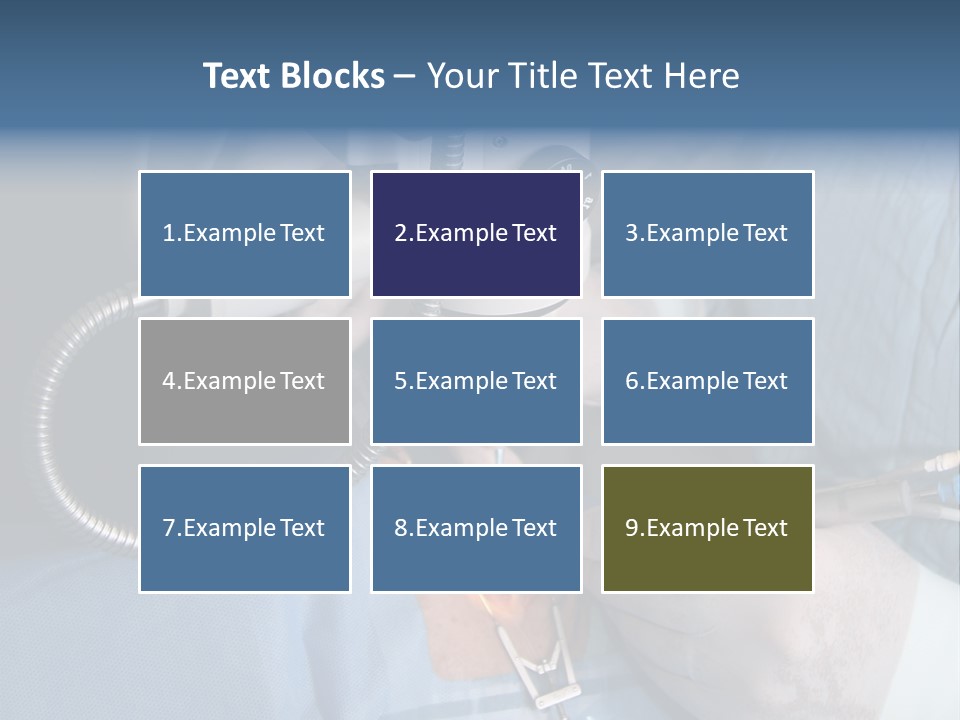 Text Blocks – Your Title Text Here

1.Example Text

2.Example Text

3.Example Text

4.Example Text

5.Example Text

6.Example Text

7.Example Text

8.Example Text

9.Example Text